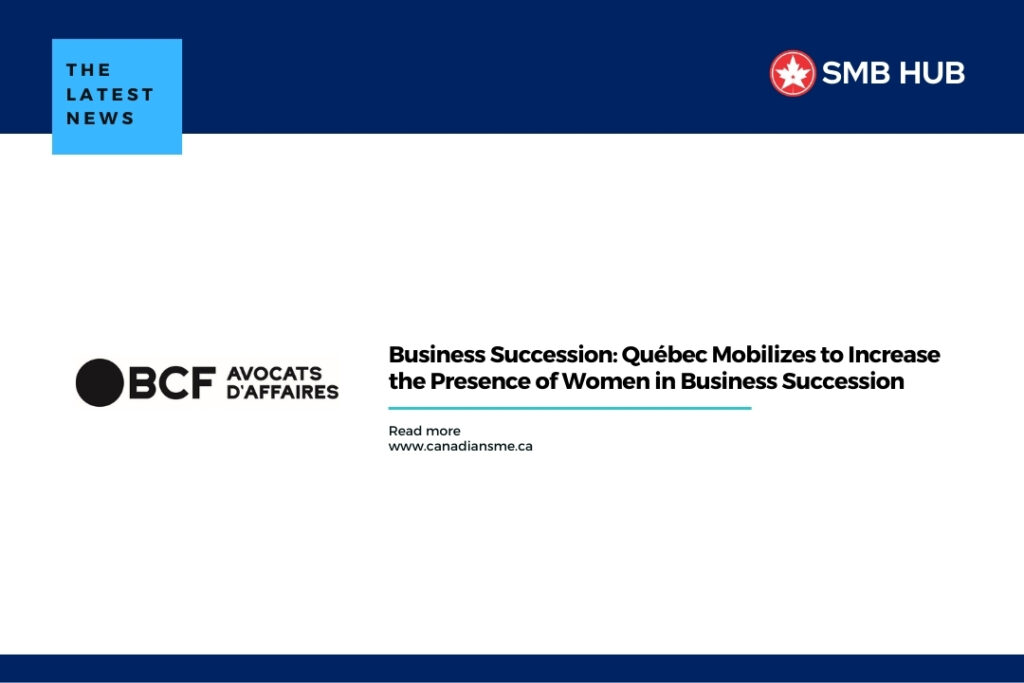 THE LATEST NEWS

SMB HUB

BCF AVOCATS D'AFFAIRES

Business Succession: Québec Mobilizes to Increase the Presence of Women in Business Succession

Read more
www.canadiansme.ca